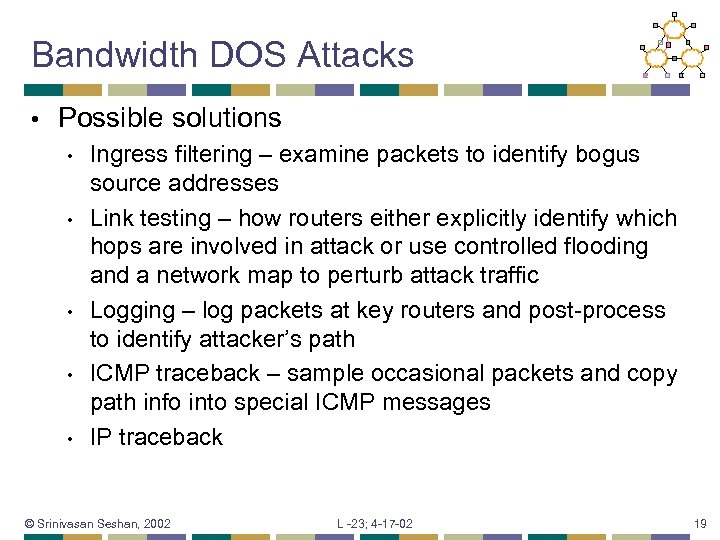 Bandwidth DOS Attacks

• Possible solutions
  • Ingress filtering – examine packets to identify bogus source addresses
  • Link testing – how routers either explicitly identify which hops are involved in attack or use controlled flooding and a network map to perturb attack traffic
  • Logging – log packets at key routers and post-process to identify attacker's path
  • ICMP traceback – sample occasional packets and copy path info into special ICMP messages
  • IP traceback

© Srinivasan Seshan, 2002

L -23; 4-17-02

19